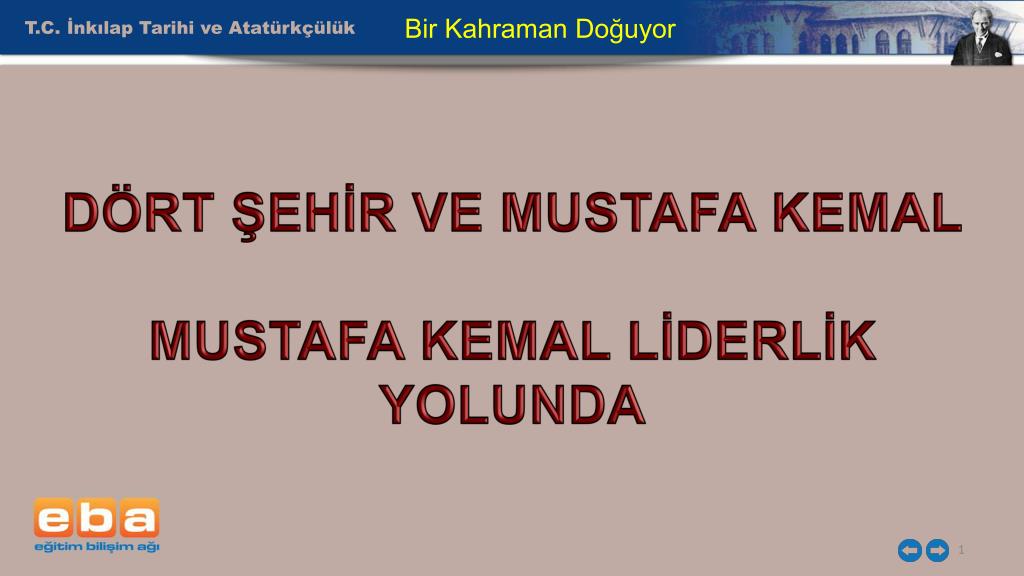 T.C. İnkılap Tarihi ve Atatürkçülük

Bir Kahraman Doğuyor

DÖRT ŞEHİR VE MUSTAFA KEMAL

MUSTAFA KEMAL LİDERLİK YOLUNDA

eba
eğitim bilişim ağı

1